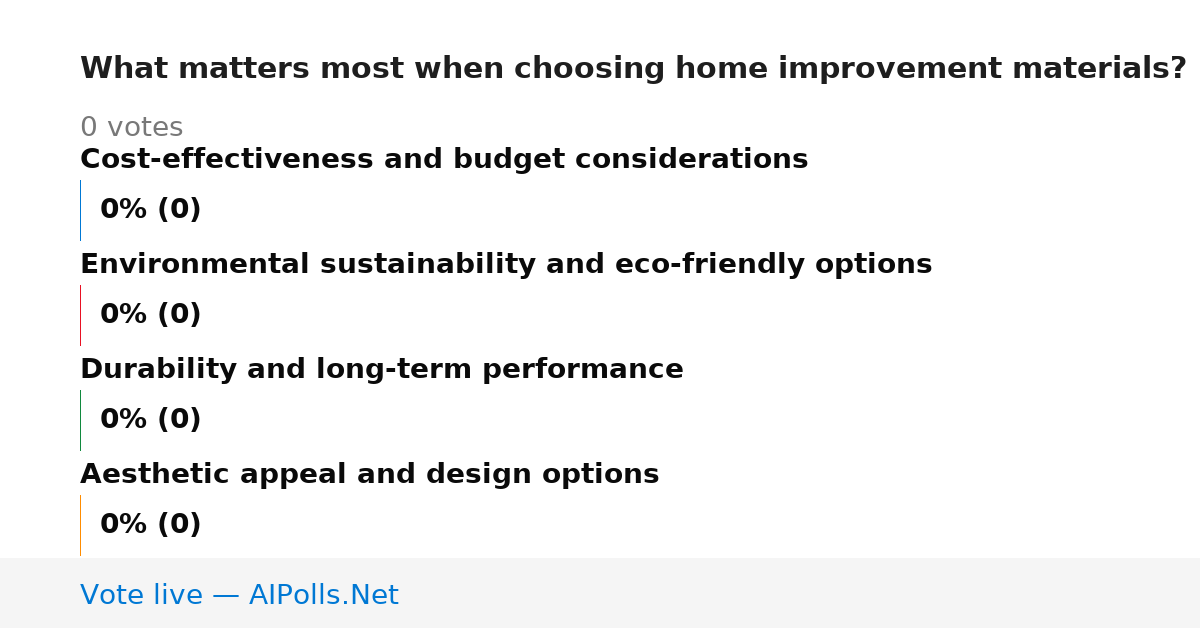 What matters most when choosing home improvement materials?

0 votes

Cost-effectiveness and budget considerations

0% (0)

Environmental sustainability and eco-friendly options

0% (0)

Durability and long-term performance

0% (0)

Aesthetic appeal and design options

0% (0)

Vote live — AIPolls.Net